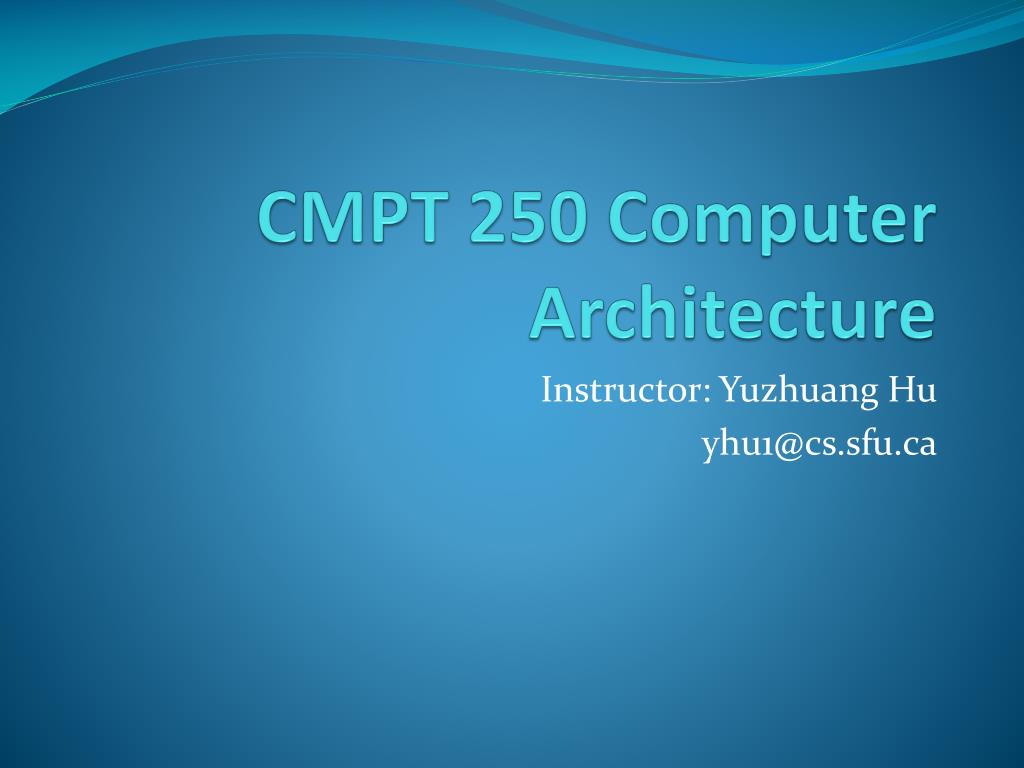 CMPT 250 Computer Architecture

Instructor: Yuzhuang Hu
yhu1@cs.sfu.ca